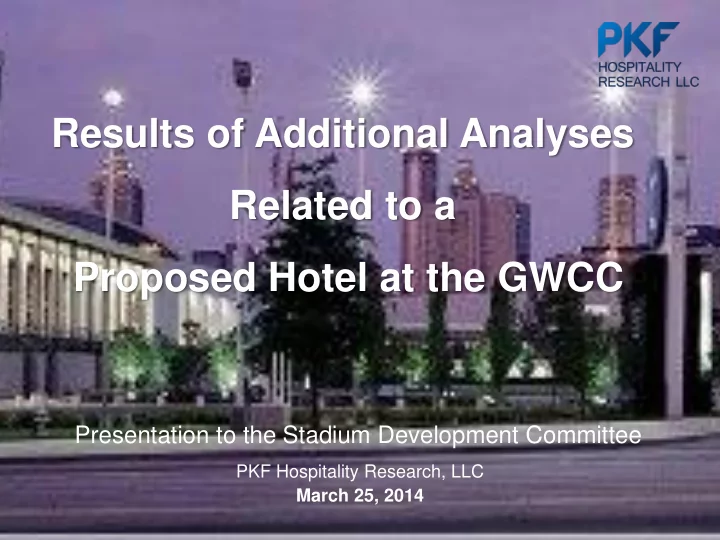 PKF
HOSPITALITY
RESEARCH LLC

Results of Additional Analyses
Related to a
Proposed Hotel at the GWCC

Presentation to the Stadium Development Committee

PKF Hospitality Research, LLC
March 25, 2014